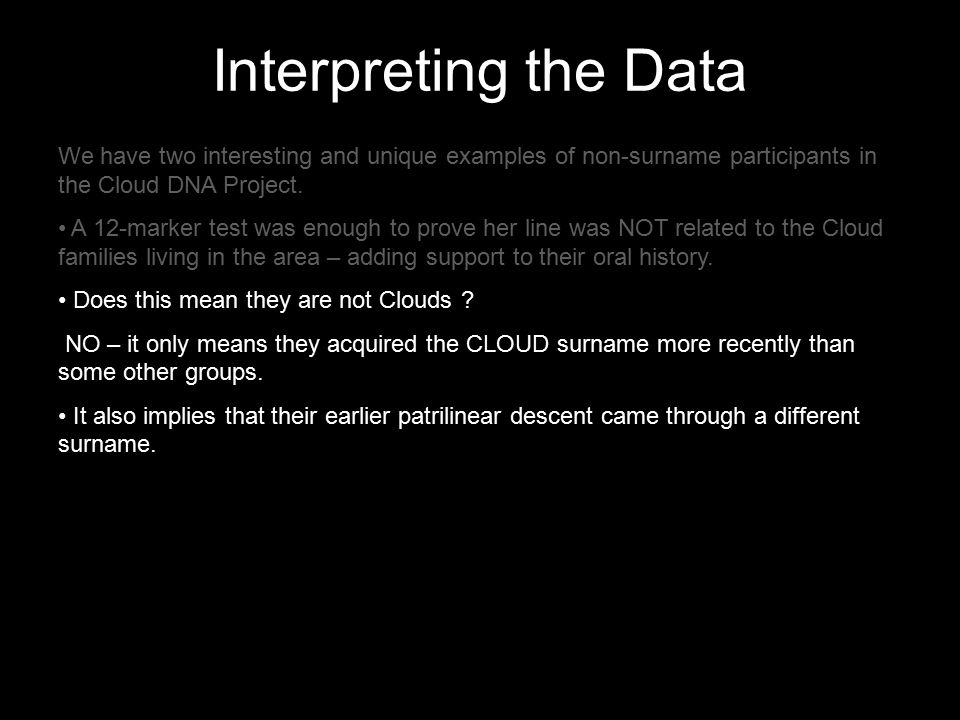 Interpreting the Data

We have two interesting and unique examples of non-surname participants in the Cloud DNA Project.

• A 12-marker test was enough to prove her line was NOT related to the Cloud families living in the area – adding support to their oral history.

• Does this mean they are not Clouds ?

NO – it only means they acquired the CLOUD surname more recently than some other groups.

• It also implies that their earlier patrilinear descent came through a different surname.